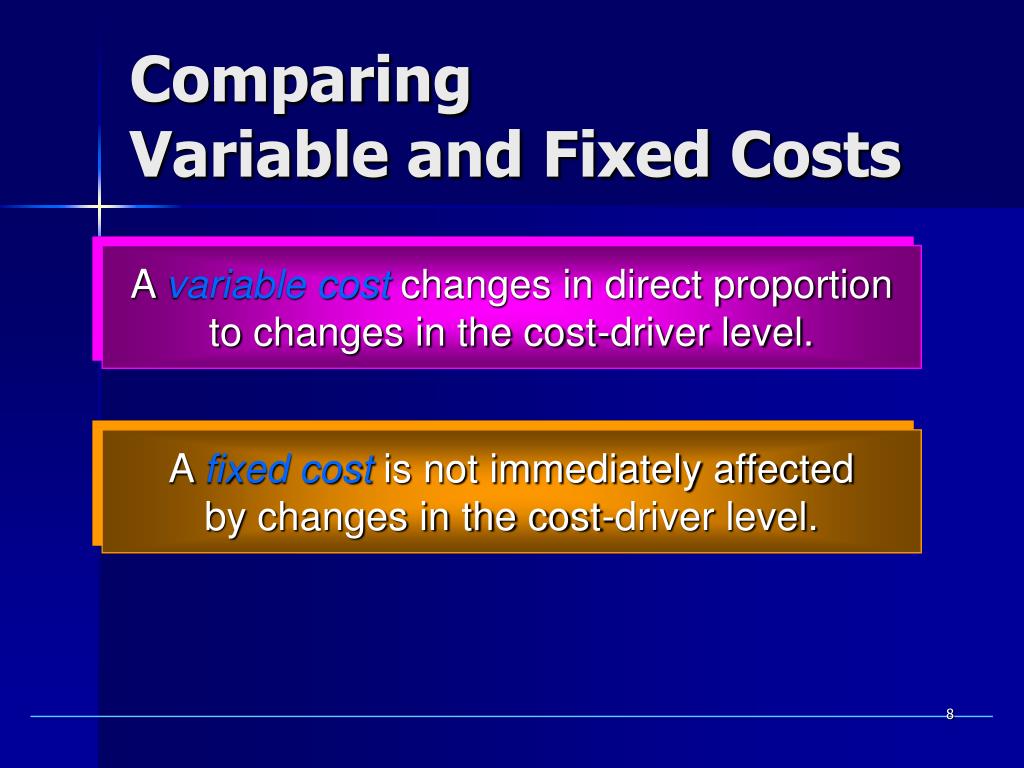 Comparing
Variable and Fixed Costs

A variable cost changes in direct proportion to changes in the cost-driver level.

A fixed cost is not immediately affected by changes in the cost-driver level.

8